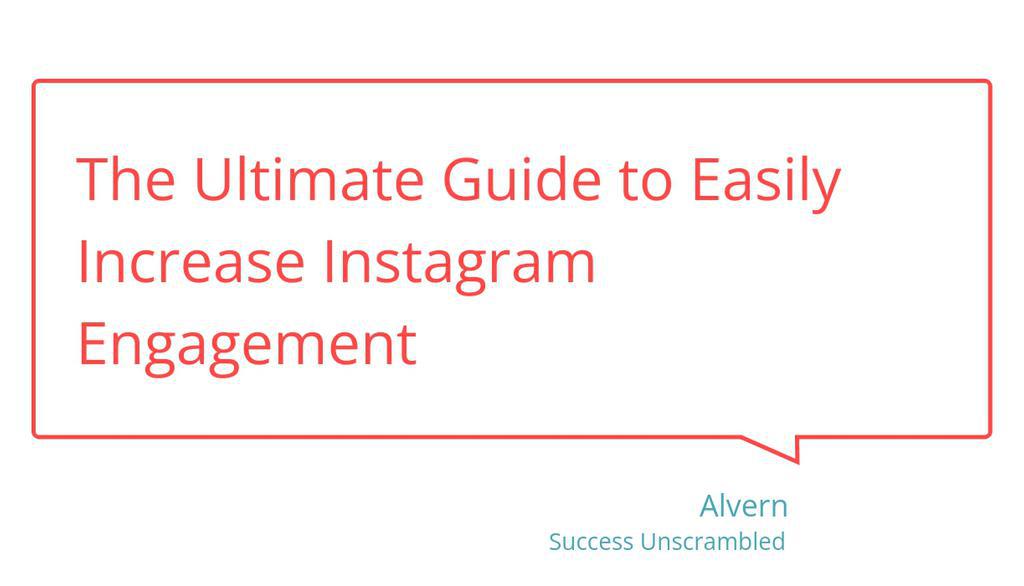 The Ultimate Guide to Easily Increase Instagram Engagement

Alvern
Success Unscrambled